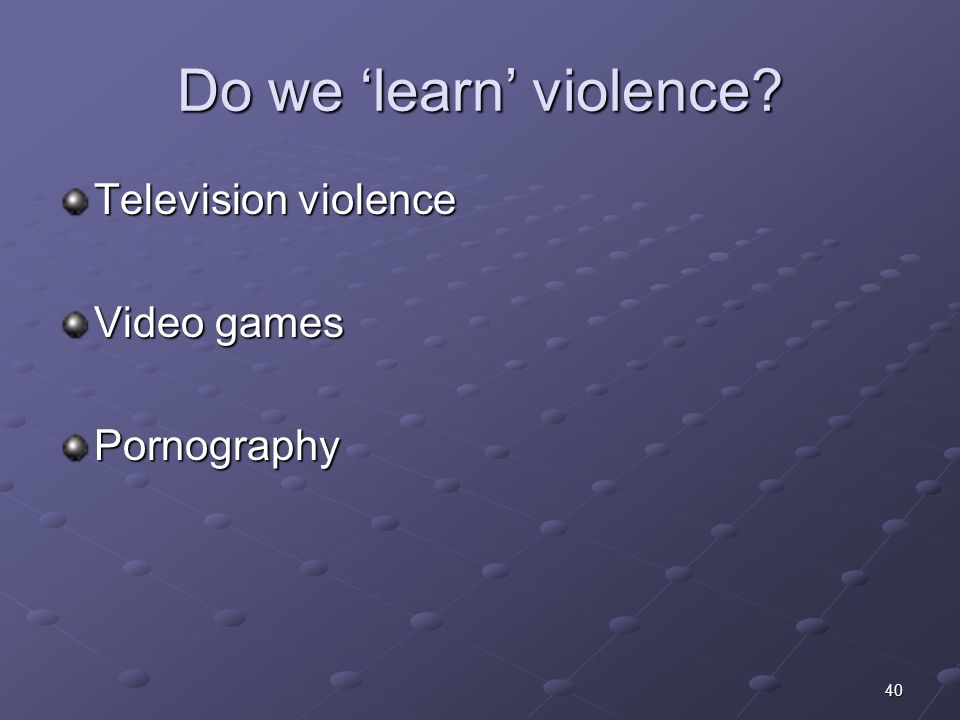 Do we ‘learn’ violence?

Television violence

Video games

Pornography

40